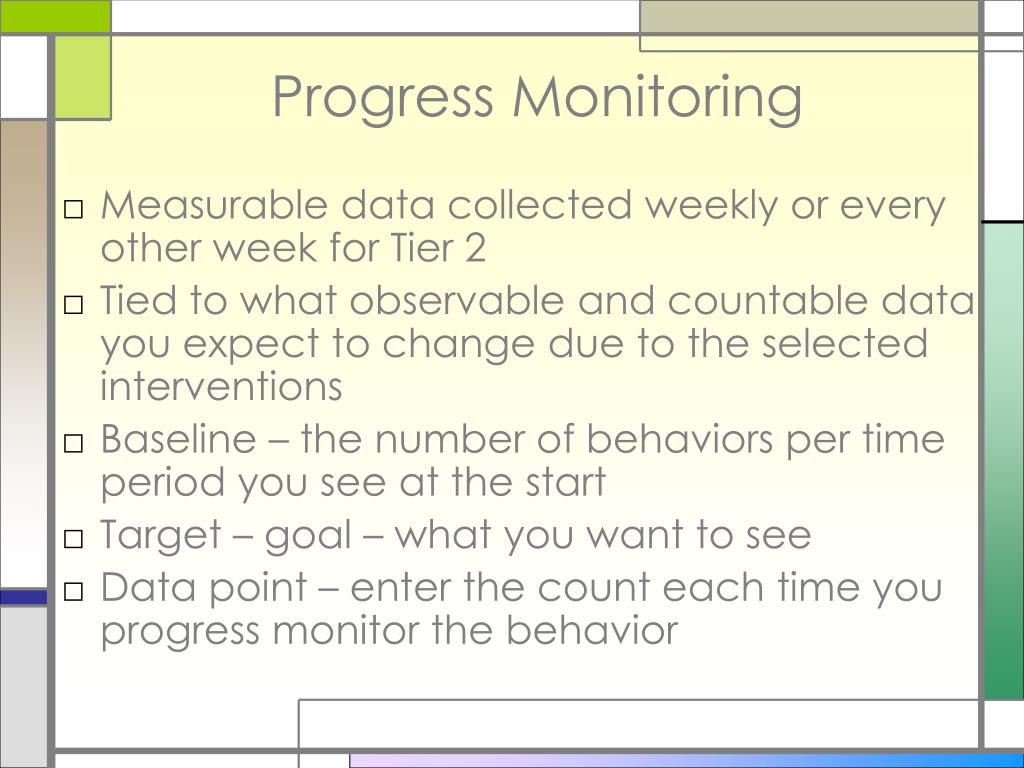 Progress Monitoring

□ Measurable data collected weekly or every other week for Tier 2

□ Tied to what observable and countable data you expect to change due to the selected interventions

□ Baseline – the number of behaviors per time period you see at the start

□ Target – goal – what you want to see

□ Data point – enter the count each time you progress monitor the behavior